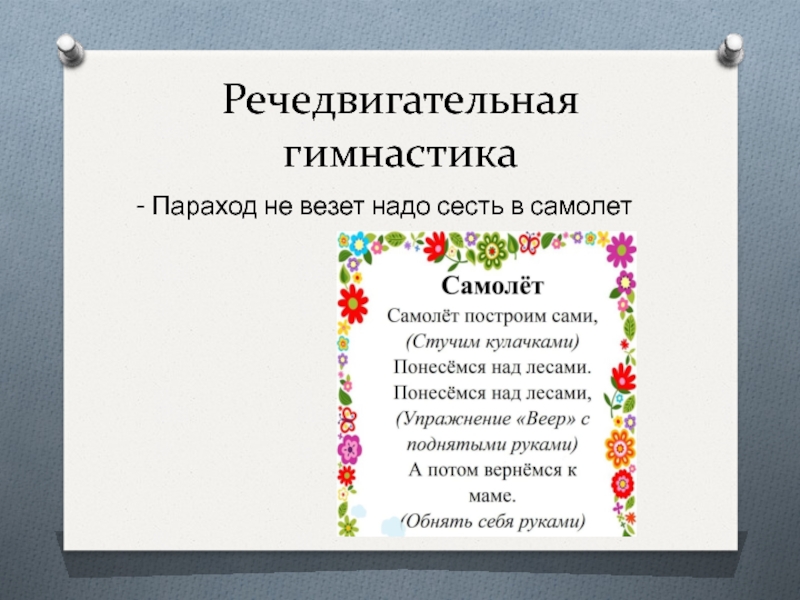 Речедвигательная гимнастика

- Параход не везет надо сесть в самолет

Самолёт

Самолёт построим сами,
(Стучим кулачками)
Понесёмся над лесами.
Понесёмся над лесами,
(Упражнение «Веер» с поднятыми руками)
А потом вернёмся к маме.
(Обнять себя руками)